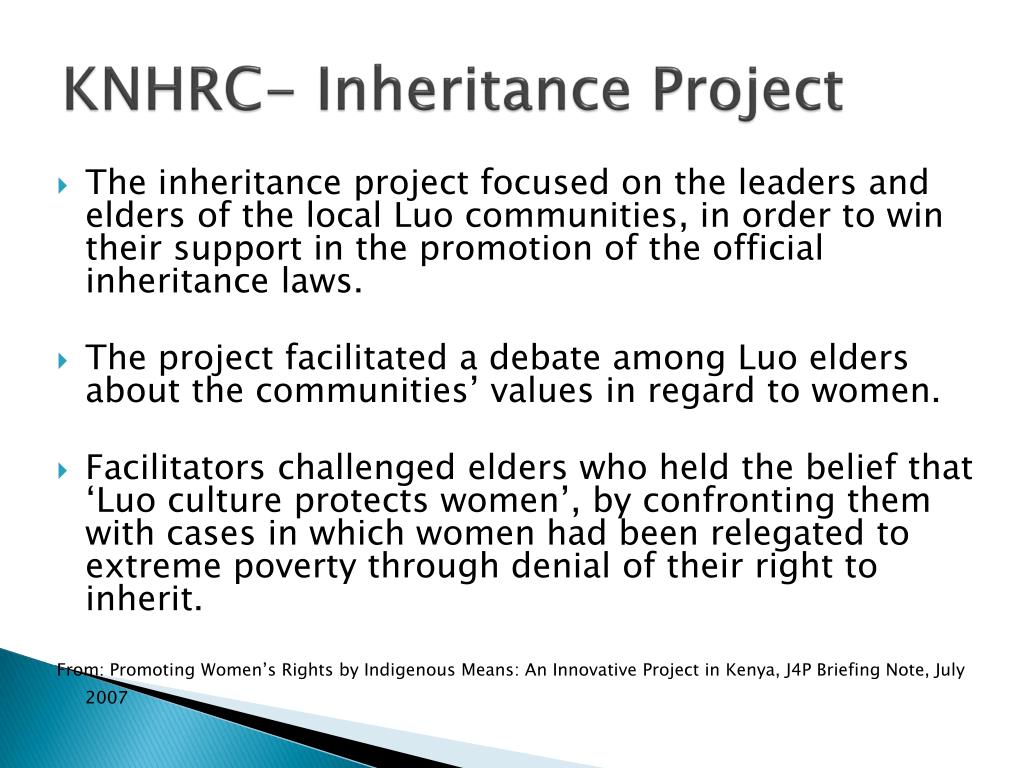 KNHRC- Inheritance Project

The inheritance project focused on the leaders and elders of the local Luo communities, in order to win their support in the promotion of the official inheritance laws.

The project facilitated a debate among Luo elders about the communities’ values in regard to women.

Facilitators challenged elders who held the belief that ‘Luo culture protects women’, by confronting them with cases in which women had been relegated to extreme poverty through denial of their right to inherit.

From: Promoting Women’s Rights by Indigenous Means: An Innovative Project in Kenya, J4P Briefing Note, July 2007